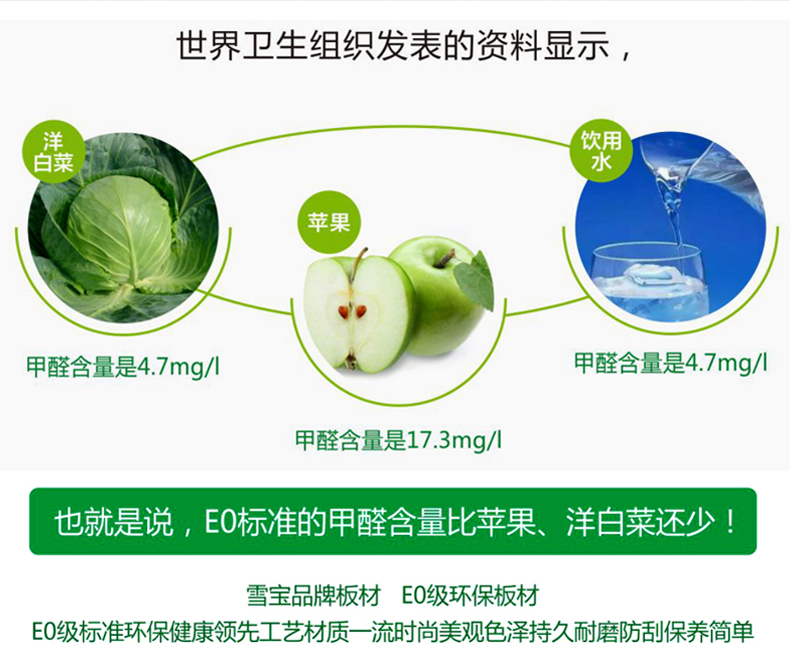 世界卫生组织发表的资料显示，

洋白菜

甲醛含量是4.7mg/l

苹果

甲醛含量是17.3mg/l

饮用水

甲醛含量是4.7mg/l

也就是说，E0标准的甲醛含量比苹果、洋白菜还少！

雪宝品牌板材　E0级环保板材

E0级标准环保健康领先工艺材质一流时尚美观色泽持久耐磨防刮保养简单